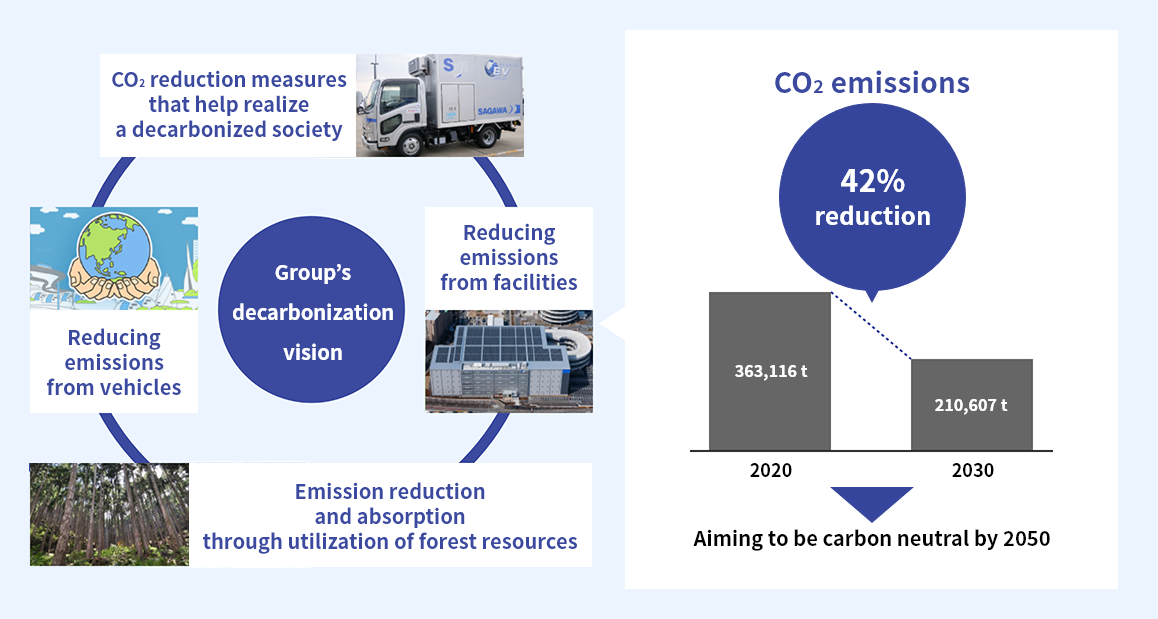 $CO_2$ reduction measures that help realize a decarbonized society

S EV SAGAWA

Reducing emissions from vehicles

Group's decarbonization vision

Reducing emissions from facilities

Emission reduction and absorption through utilization of forest resources

$CO_2$ emissions

42% reduction

363,116 t

210,607 t

2020

2030

Aiming to be carbon neutral by 2050